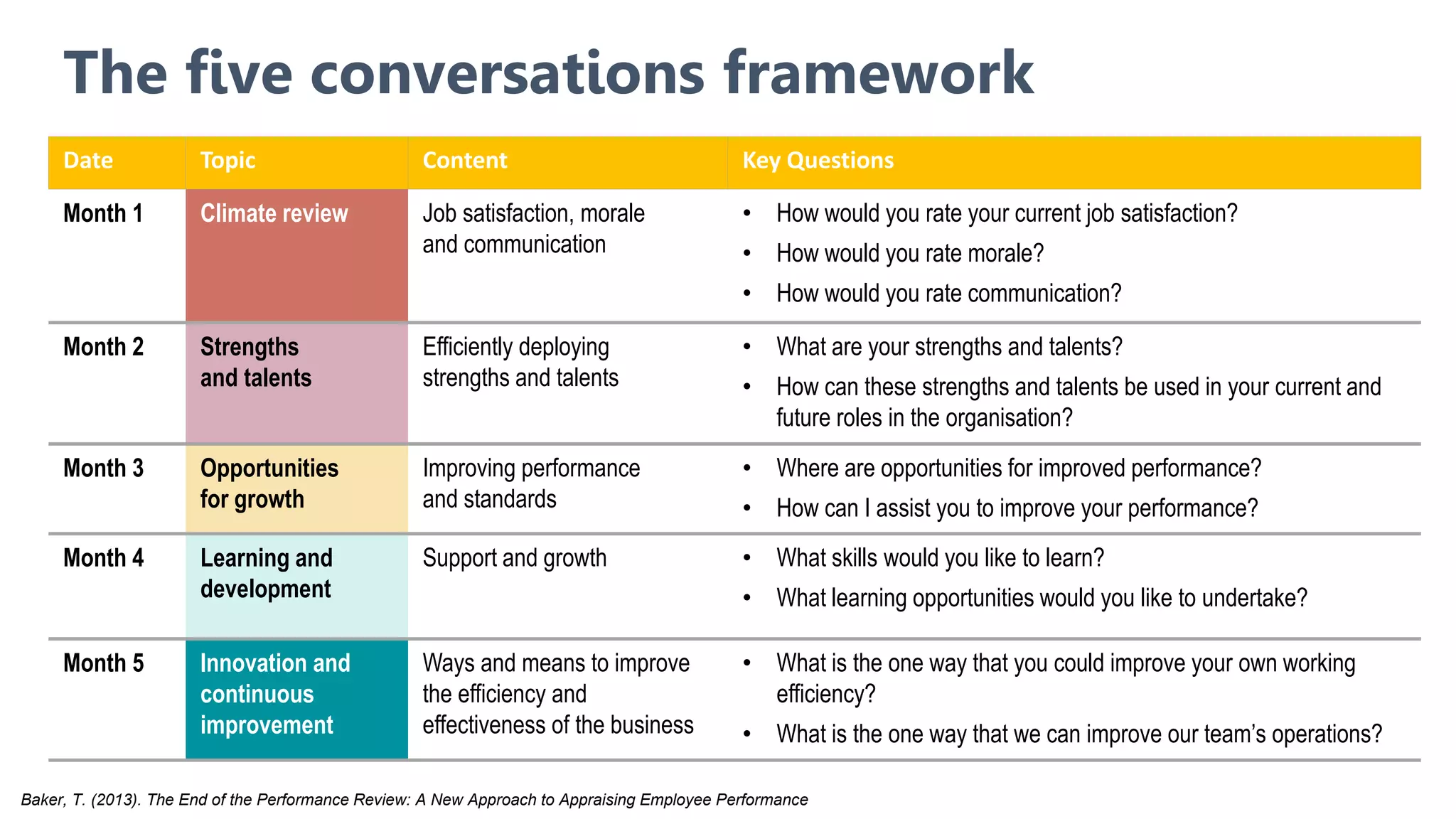 The five conversations framework

| Date | Topic | Content | Key Questions |
|---|---|---|---|
| Month 1 | Climate review | Job satisfaction, morale and communication | • How would you rate your current job satisfaction? • How would you rate morale? • How would you rate communication? |
| Month 2 | Strengths and talents | Efficiently deploying strengths and talents | • What are your strengths and talents? • How can these strengths and talents be used in your current and future roles in the organisation? |
| Month 3 | Opportunities for growth | Improving performance and standards | • Where are opportunities for improved performance? • How can I assist you to improve your performance? |
| Month 4 | Learning and development | Support and growth | • What skills would you like to learn? • What learning opportunities would you like to undertake? |
| Month 5 | Innovation and continuous improvement | Ways and means to improve the efficiency and effectiveness of the business | • What is the one way that you could improve your own working efficiency? • What is the one way that we can improve our team's operations? |

Baker, T. (2013). The End of the Performance Review: A New Approach to Appraising Employee Performance